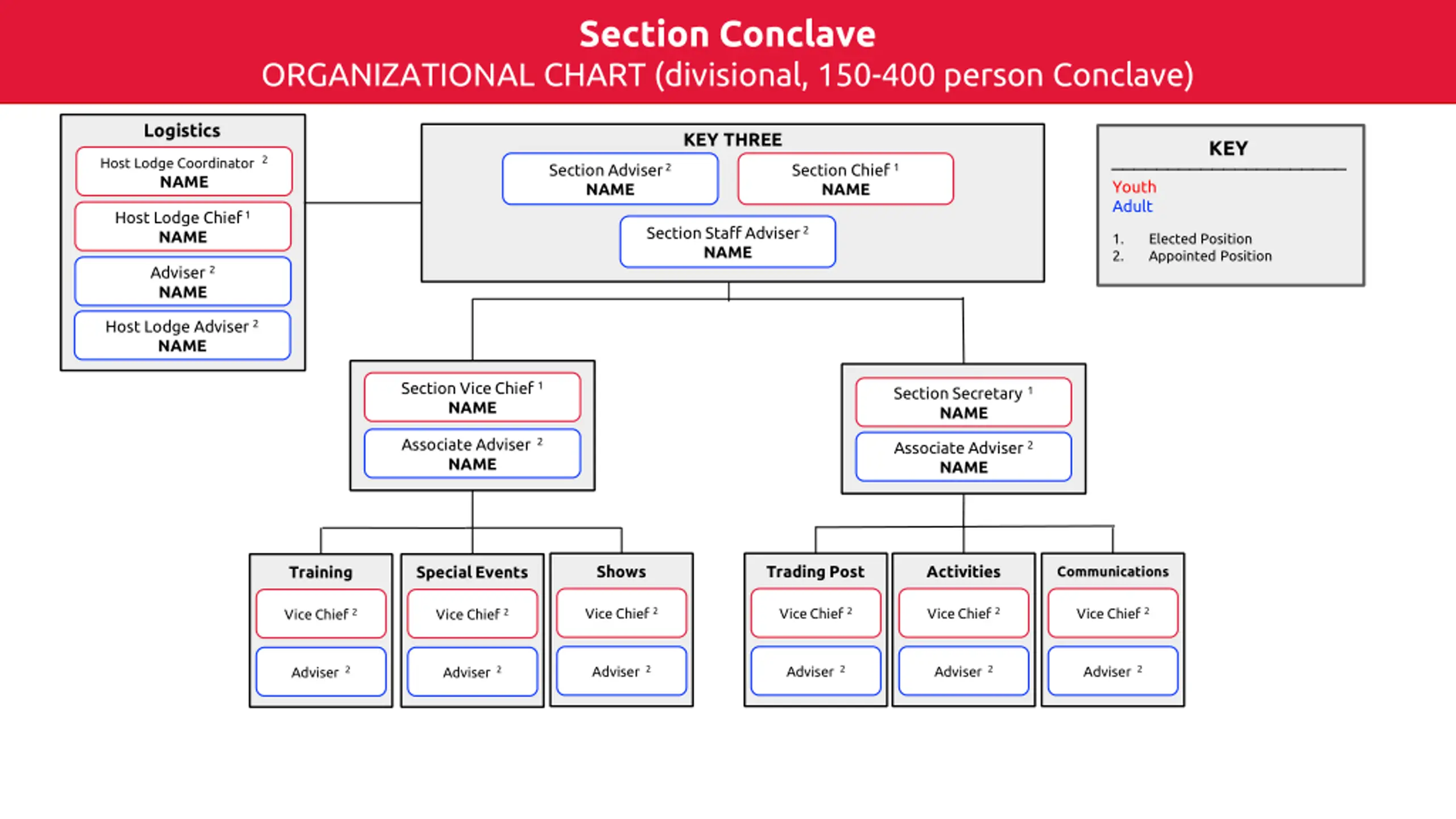 Section Conclave
ORGANIZATIONAL CHART (divisional, 150-400 person Conclave)

Logistics
Host Lodge Coordinator $^2$
NAME
Host Lodge Chief $^1$
NAME
Adviser $^2$
NAME
Host Lodge Adviser $^2$
NAME

KEY THREE
Section Adviser $^2$
NAME
Section Chief $^1$
NAME
Section Staff Adviser $^2$
NAME

KEY
Youth
Adult
1. Elected Position
2. Appointed Position

Section Vice Chief $^1$
NAME
Associate Adviser $^2$
NAME

Section Secretary $^1$
NAME
Associate Adviser $^2$
NAME

Training
Vice Chief $^2$
Adviser $^2$

Special Events
Vice Chief $^2$
Adviser $^2$

Shows
Vice Chief $^2$
Adviser $^2$

Trading Post
Vice Chief $^2$
Adviser $^2$

Activities
Vice Chief $^2$
Adviser $^2$

Communications
Vice Chief $^2$
Adviser $^2$